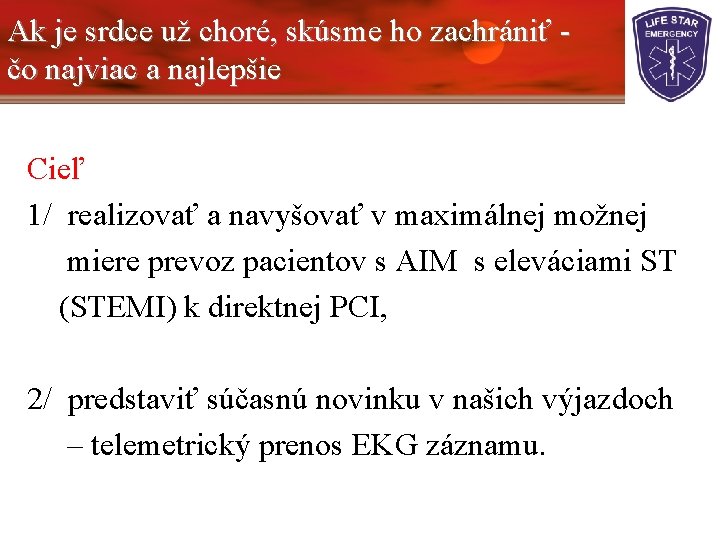 Ak je srdce už choré, skúsme ho zachrániť - čo najviac a najlepšie

LIFE STAR EMERGENCY

Cieľ

1/ realizovať a navyšovať v maximálnej možnej miere prevoz pacientov s AIM s eleváciami ST (STEMI) k direktnej PCI,

2/ predstaviť súčasnú novinku v našich výjazdoch – telemetrický prenos EKG záznamu.